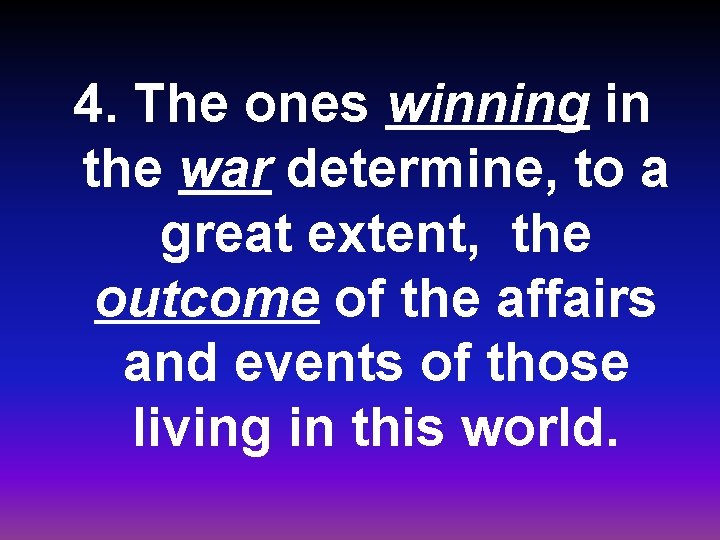 4. The ones winning in the war determine, to a great extent, the outcome of the affairs and events of those living in this world.